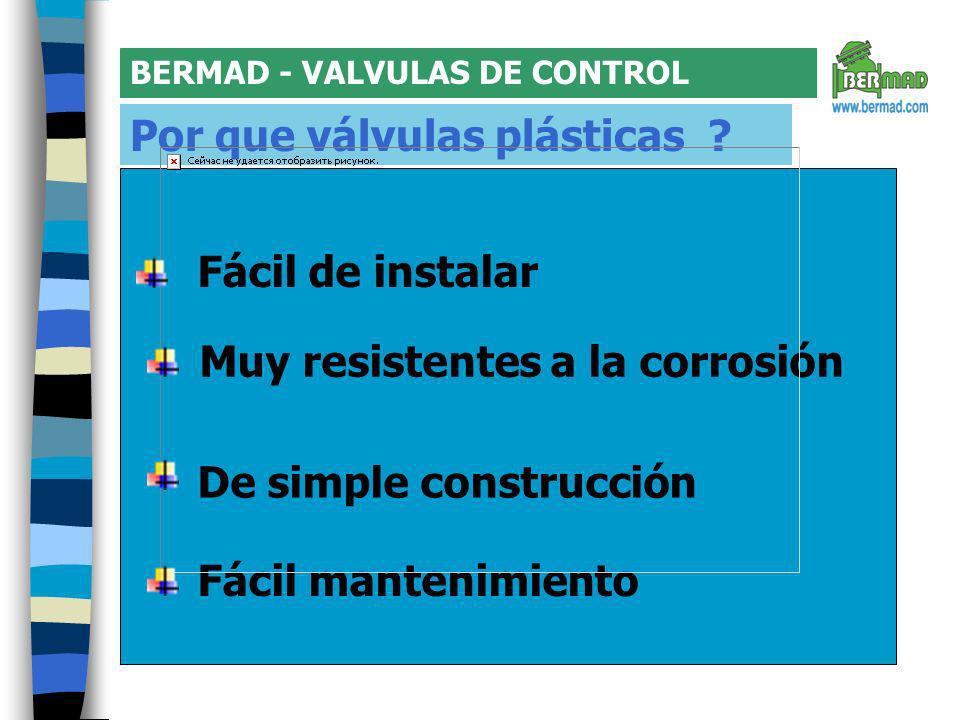 BERMAD - VALVULAS DE CONTROL

BERMAD
www.bermad.com

Por que válvulas plásticas ?

Сейчас не удается отобразить рисунок.

Fácil de instalar

Muy resistentes a la corrosión

De simple construcción

Fácil mantenimiento